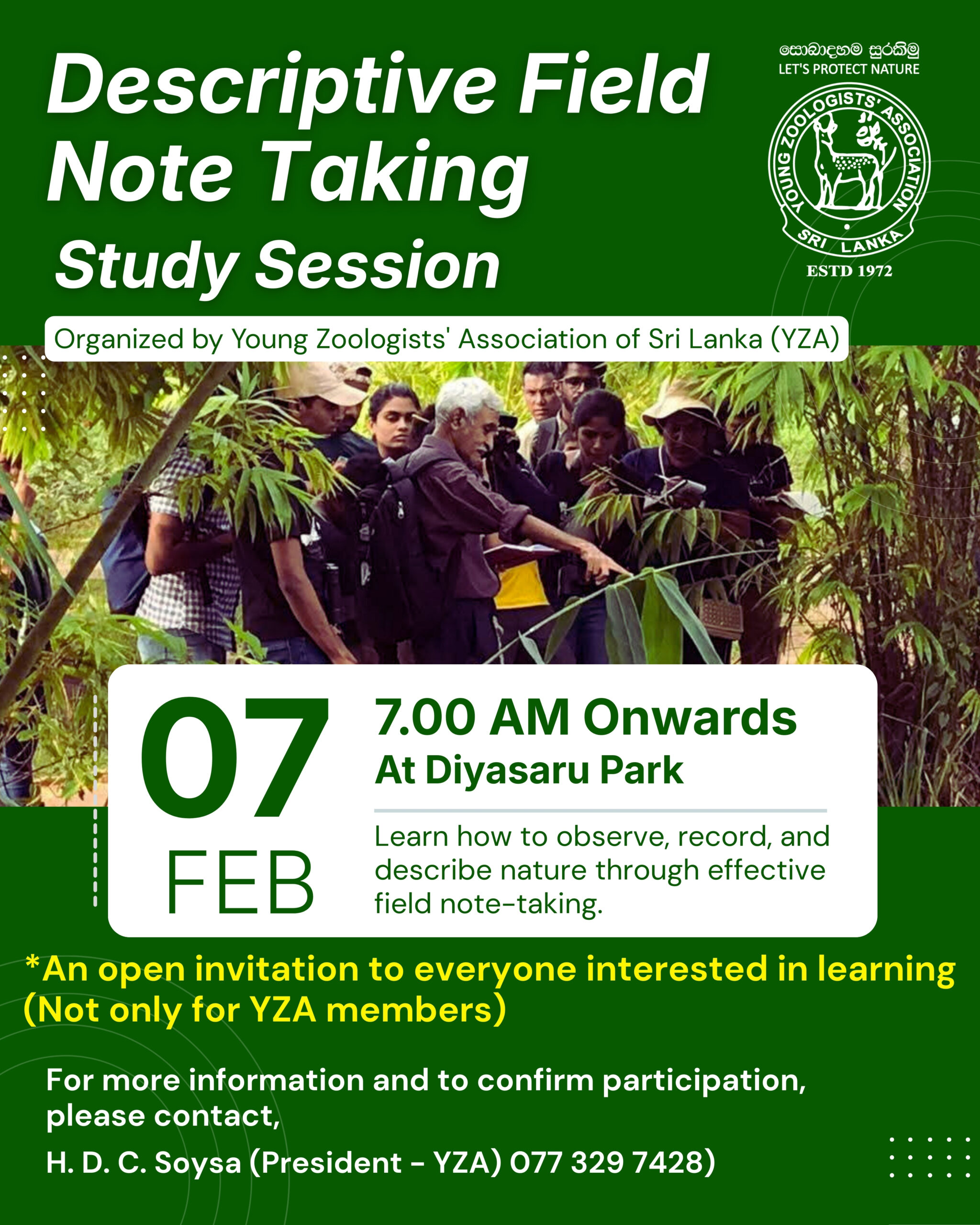 Descriptive Field Note Taking Study Session

සොබාදහම සුරකිමු
LET'S PROTECT NATURE

YOUNG ZOOLOGISTS' ASSOCIATION
SRI LANKA
ESTD 1972

Organized by Young Zoologists' Association of Sri Lanka (YZA)

07
FEB

7.00 AM Onwards
At Diyasaru Park

Learn how to observe, record, and describe nature through effective field note-taking.

*An open invitation to everyone interested in learning (Not only for YZA members)

For more information and to confirm participation, please contact,

H. D. C. Soysa (President - YZA) 077 329 7428)